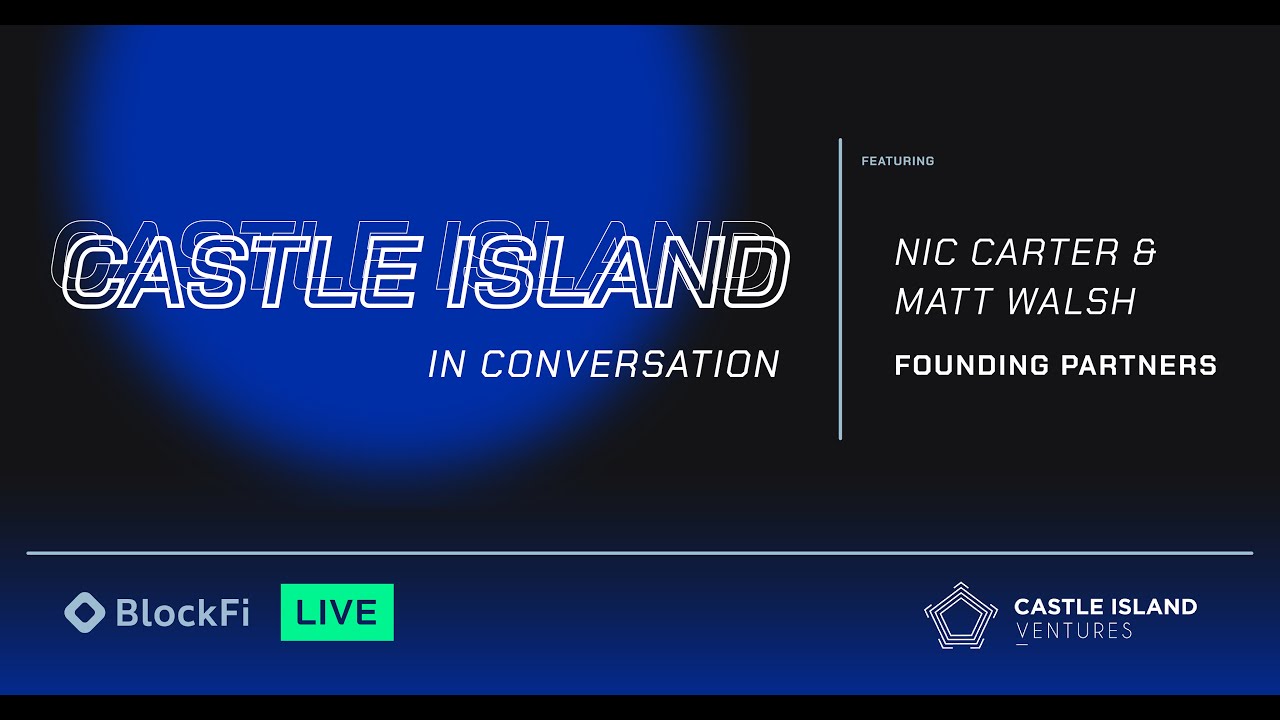 CASTLE ISLAND
IN CONVERSATION

FEATURING

NIC CARTER &
MATT WALSH

FOUNDING PARTNERS

BlockFi LIVE

CASTLE ISLAND
VENTURES